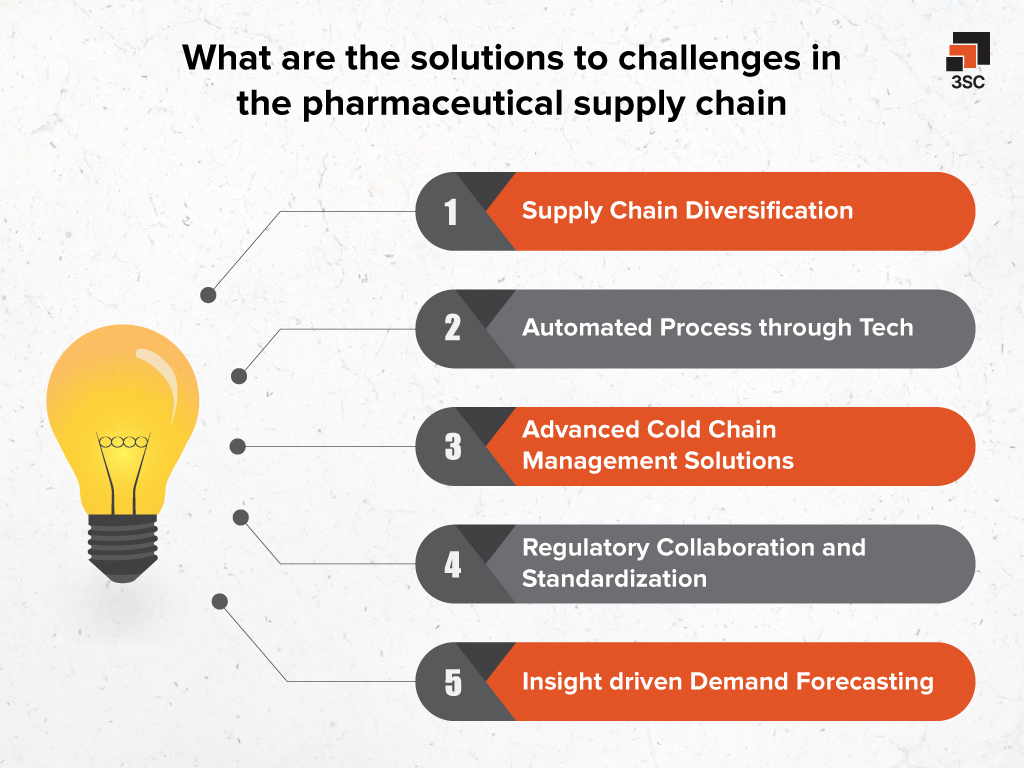 What are the solutions to challenges in the pharmaceutical supply chain

3SC

1 Supply Chain Diversification

2 Automated Process through Tech

3 Advanced Cold Chain Management Solutions

4 Regulatory Collaboration and Standardization

5 Insight driven Demand Forecasting